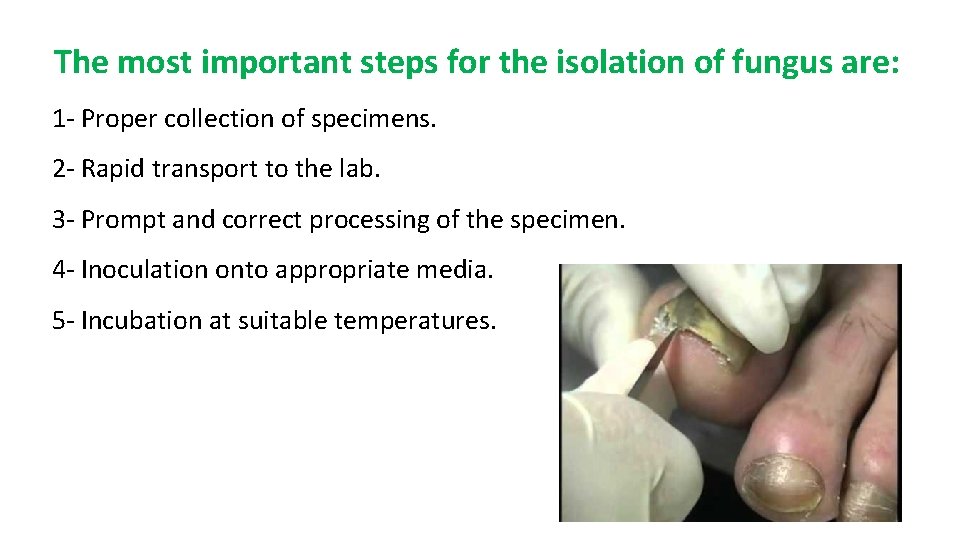 The most important steps for the isolation of fungus are:

1- Proper collection of specimens.

2- Rapid transport to the lab.

3- Prompt and correct processing of the specimen.

4- Inoculation onto appropriate media.

5- Incubation at suitable temperatures.